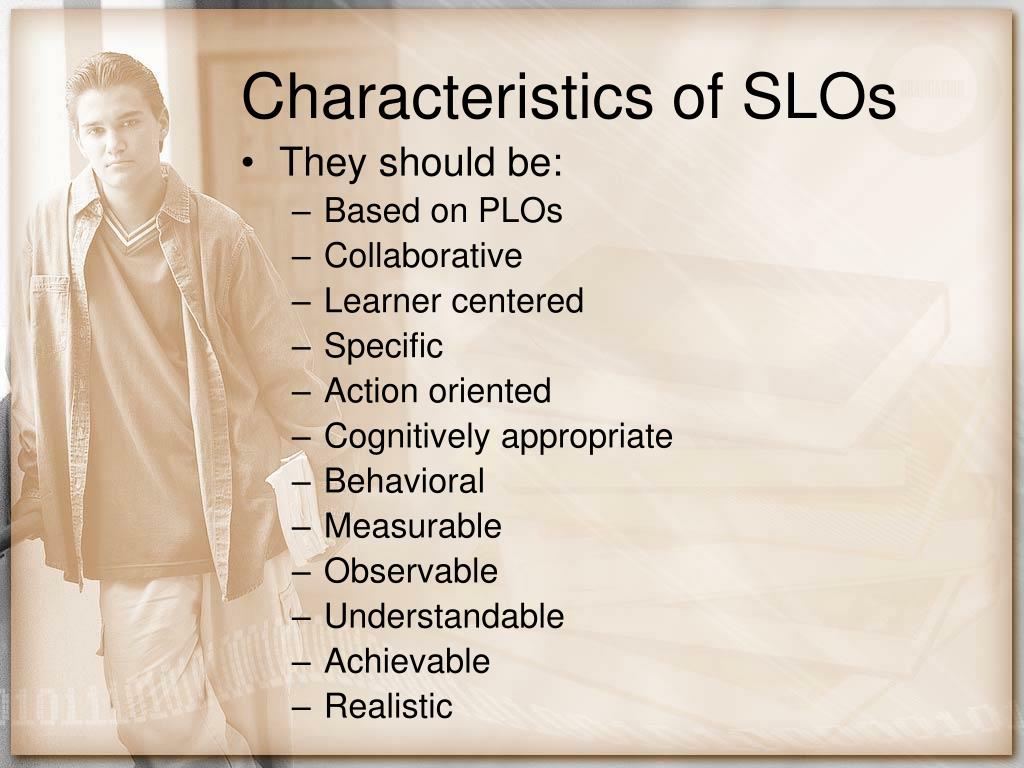 Characteristics of SLOs

• They should be:
– Based on PLOs
– Collaborative
– Learner centered
– Specific
– Action oriented
– Cognitively appropriate
– Behavioral
– Measurable
– Observable
– Understandable
– Achievable
– Realistic